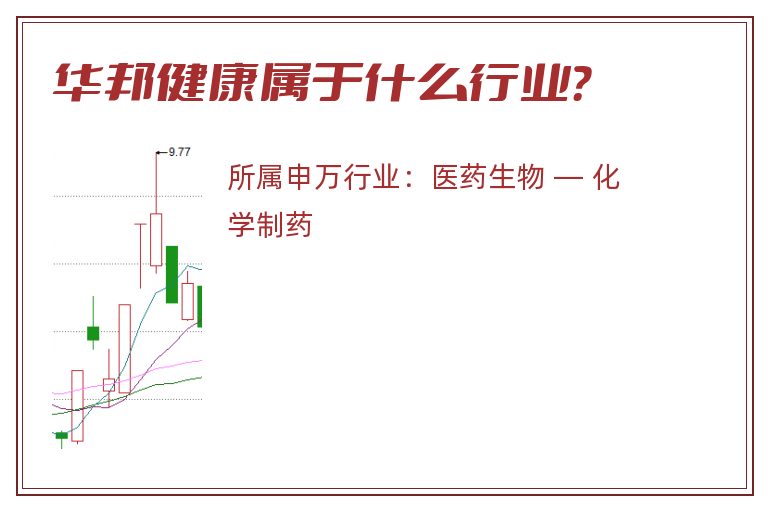 华邦健康属于什么行业?

9.77

所属申万行业：医药生物 — 化学制药